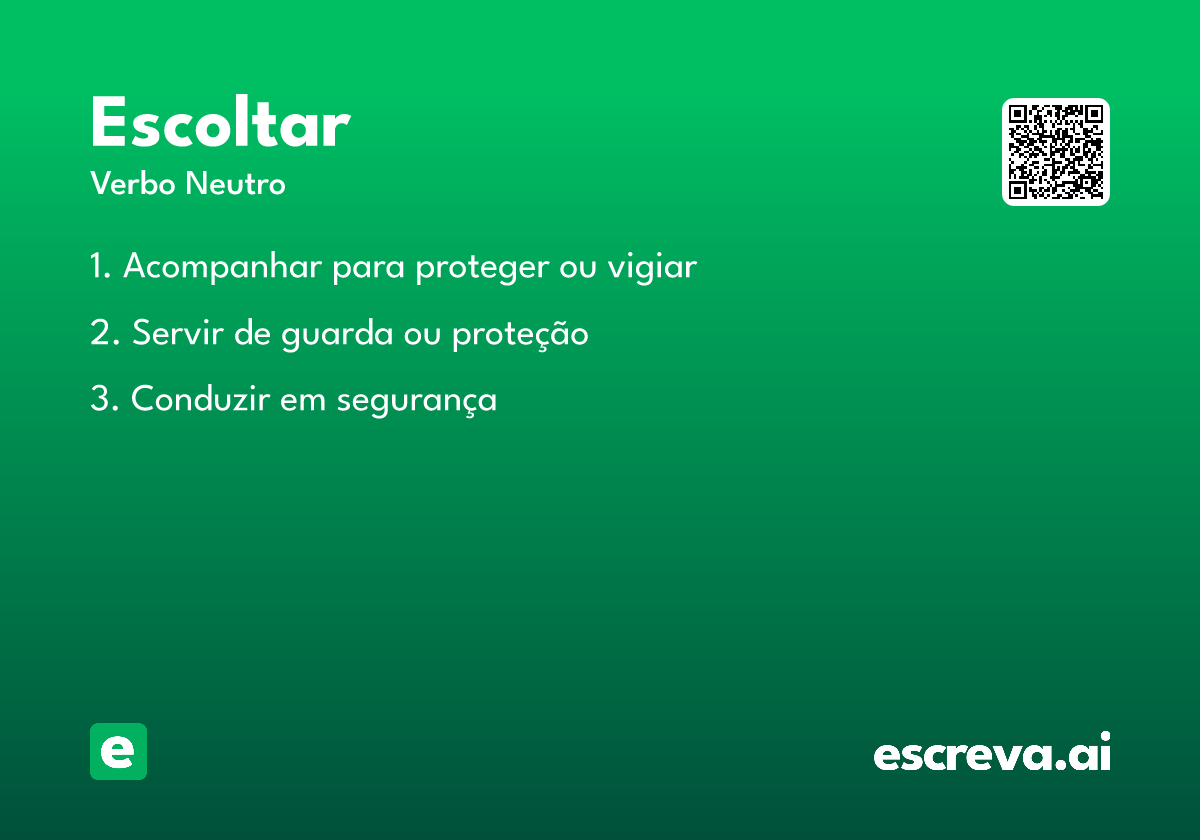 Escoltar
Verbo Neutro

1. Acompanhar para proteger ou vigiar
2. Servir de guarda ou proteção
3. Conduzir em segurança

e

escreva.ai